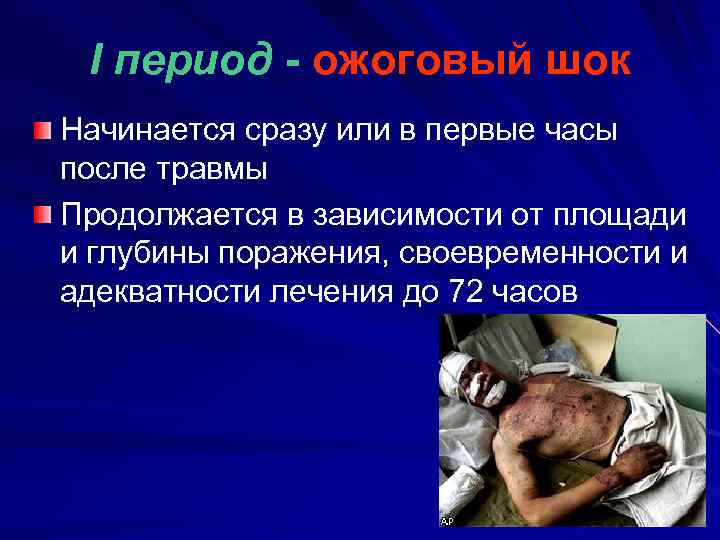 I период - ожоговый шок

Начинается сразу или в первые часы после травмы

Продолжается в зависимости от площади и глубины поражения, своевременности и адекватности лечения до 72 часов

AP